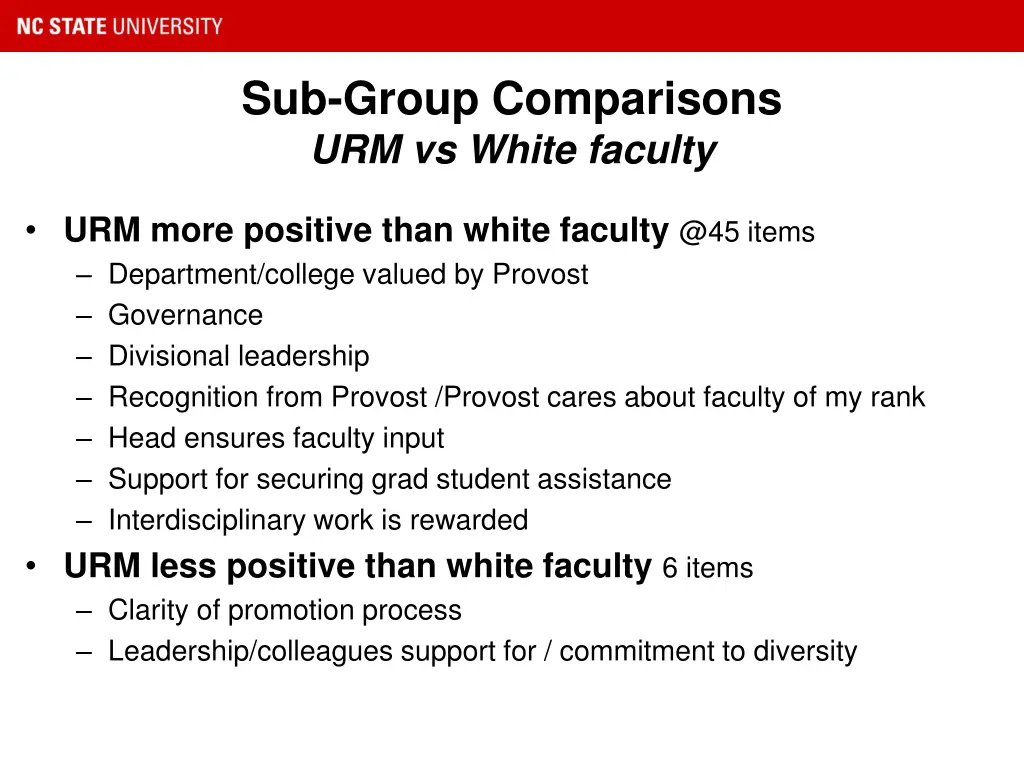 NC STATE UNIVERSITY

Sub-Group Comparisons
URM vs White faculty

• URM more positive than white faculty @45 items
– Department/college valued by Provost
– Governance
– Divisional leadership
– Recognition from Provost /Provost cares about faculty of my rank
– Head ensures faculty input
– Support for securing grad student assistance
– Interdisciplinary work is rewarded
• URM less positive than white faculty 6 items
– Clarity of promotion process
– Leadership/colleagues support for / commitment to diversity